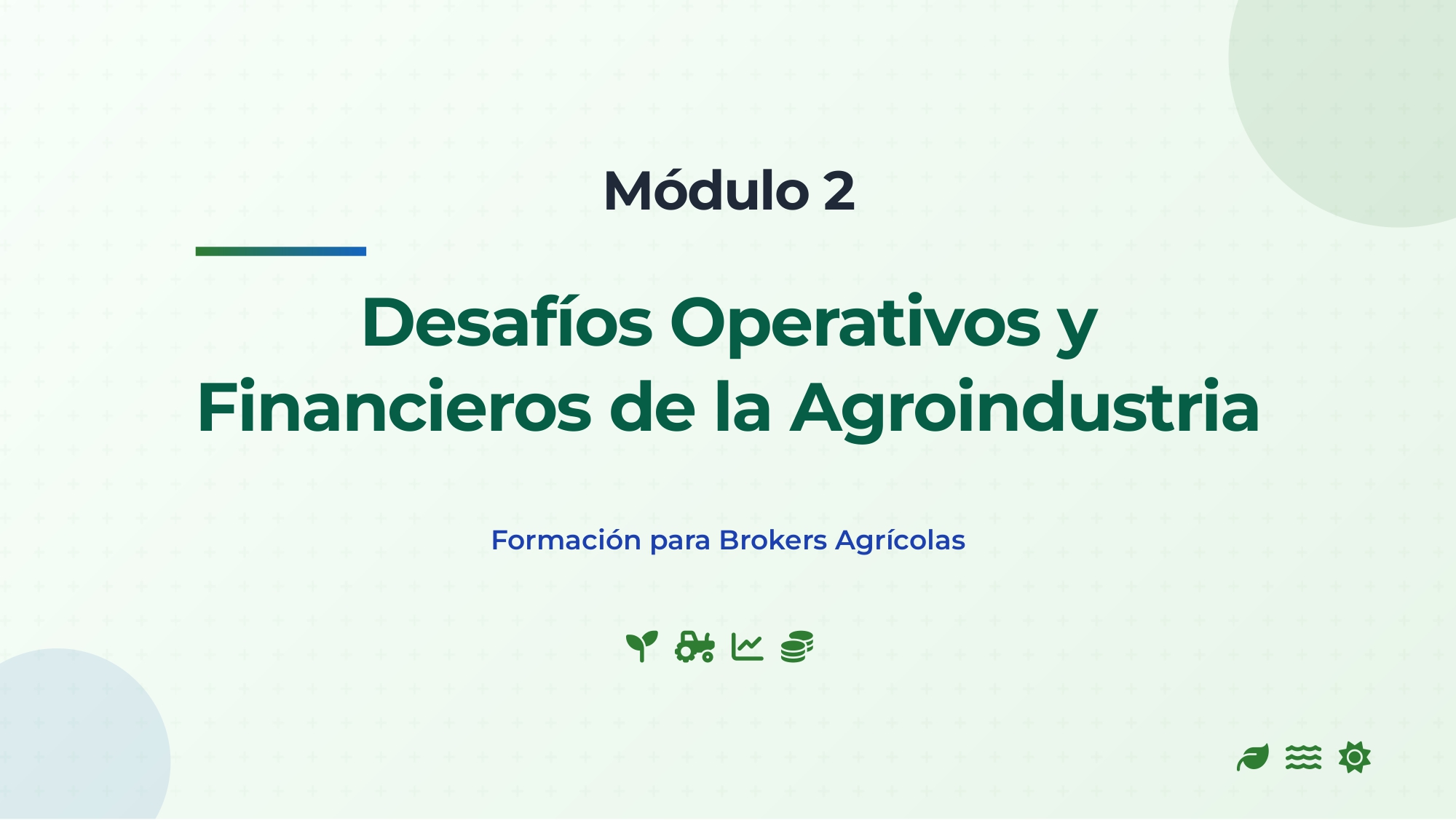 Módulo 2

Desafíos Operativos y Financieros de la Agroindustria

Formación para Brokers Agrícolas